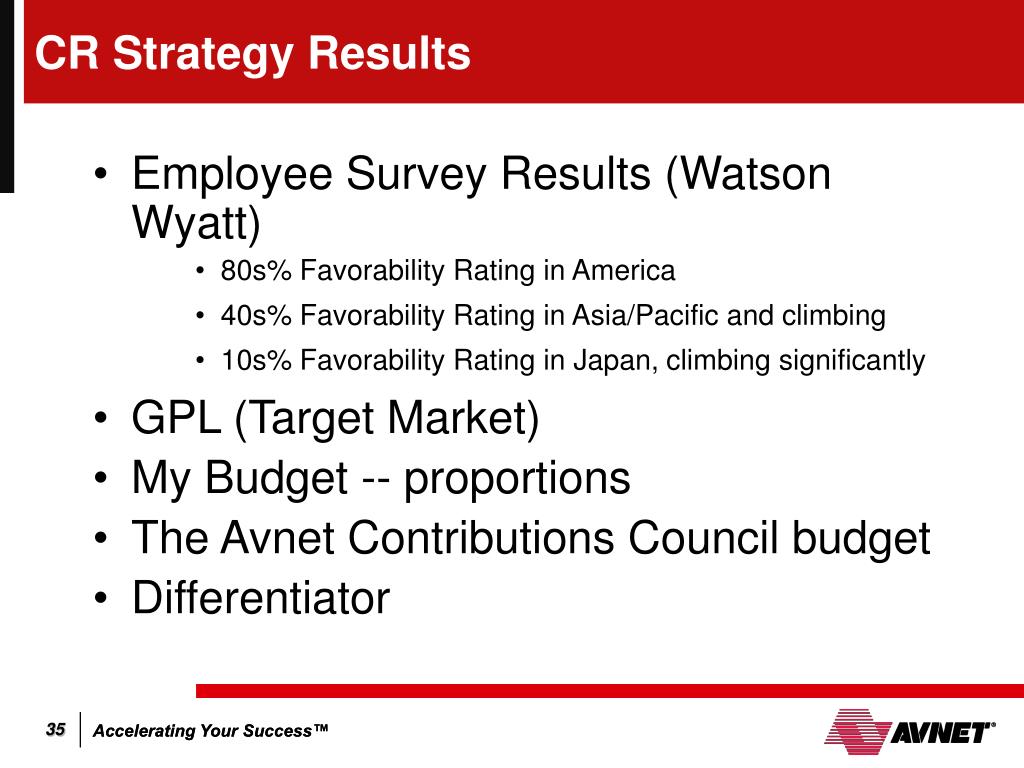 CR Strategy Results

• Employee Survey Results (Watson Wyatt)
  • 80s% Favorability Rating in America
  • 40s% Favorability Rating in Asia/Pacific and climbing
  • 10s% Favorability Rating in Japan, climbing significantly
• GPL (Target Market)
• My Budget -- proportions
• The Avnet Contributions Council budget
• Differentiator

35 Accelerating Your Success™

AVNET®